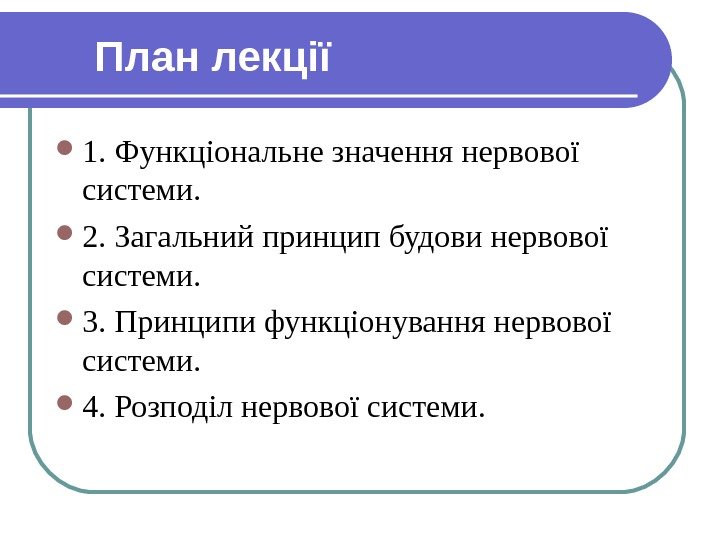 План лекції

1. Функціональне значення нервової системи.

2. Загальний принцип будови нервової системи.

3. Принципи функціонування нервової системи.

4. Розподіл нервової системи.